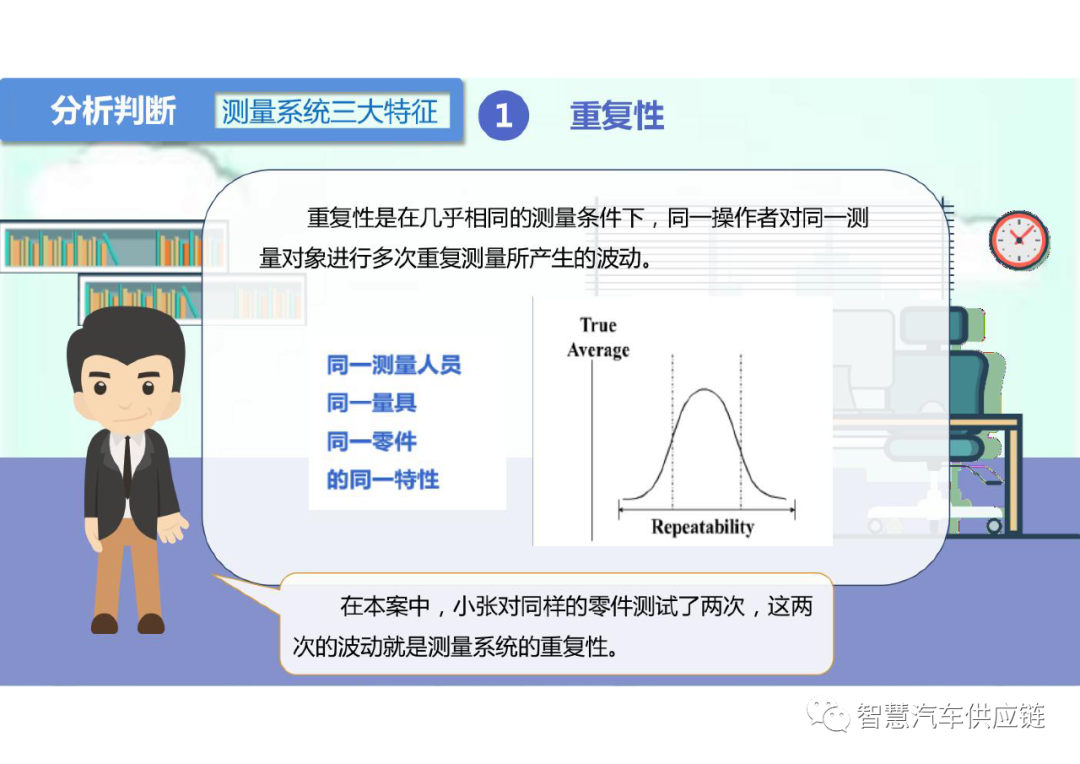 分析判断 测量系统三大特征 1 重复性

重复性是在几乎相同的测量条件下，同一操作者对同一测量对象进行多次重复测量所产生的波动。

同一测量人员
同一量具
同一零件
的同一特性

True Average

Repeatability

在本案中，小张对同样的零件测试了两次，这两次的波动就是测量系统的重复性。

智慧汽车供应链